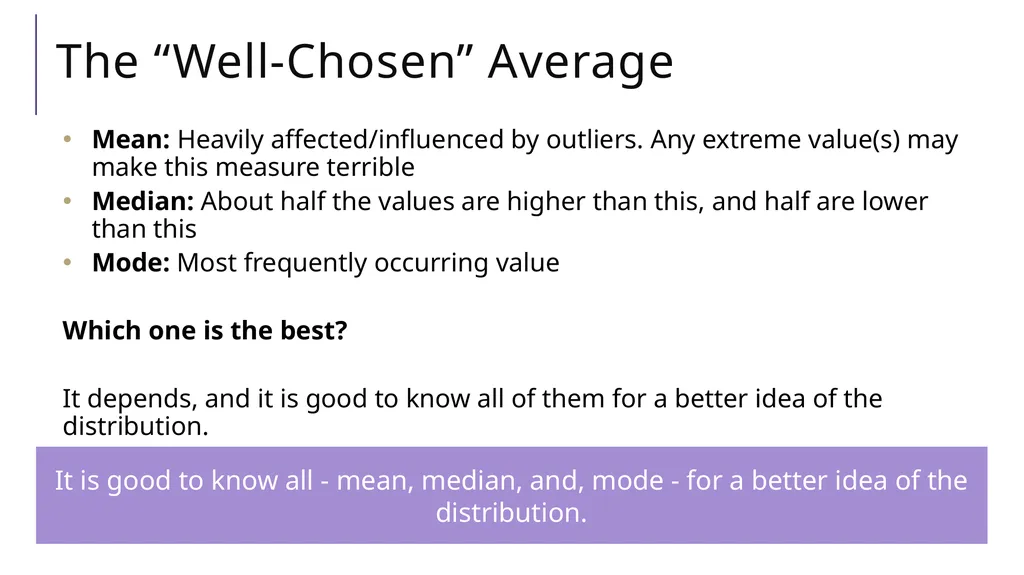 The "Well-Chosen" Average

• Mean: Heavily affected/influenced by outliers. Any extreme value(s) may make this measure terrible
• Median: About half the values are higher than this, and half are lower than this
• Mode: Most frequently occurring value

Which one is the best?

It depends, and it is good to know all of them for a better idea of the distribution.

It is good to know all - mean, median, and, mode - for a better idea of the distribution.